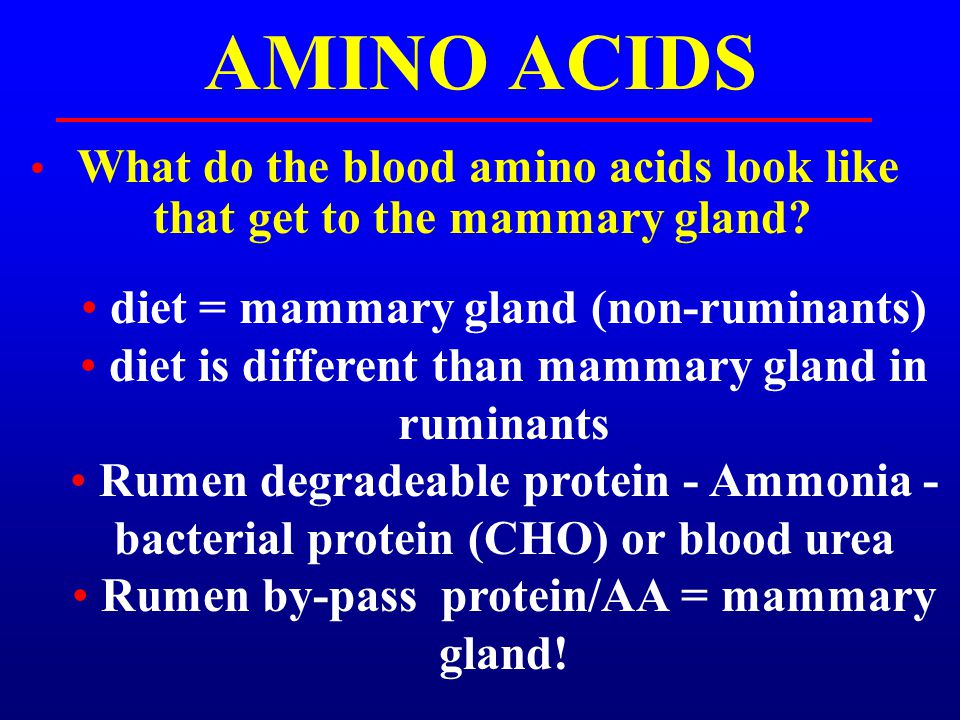 AMINO ACIDS

• What do the blood amino acids look like that get to the mammary gland?

• diet = mammary gland (non-ruminants)
• diet is different than mammary gland in ruminants
• Rumen degradeable protein - Ammonia - bacterial protein (CHO) or blood urea
• Rumen by-pass protein/AA = mammary gland!